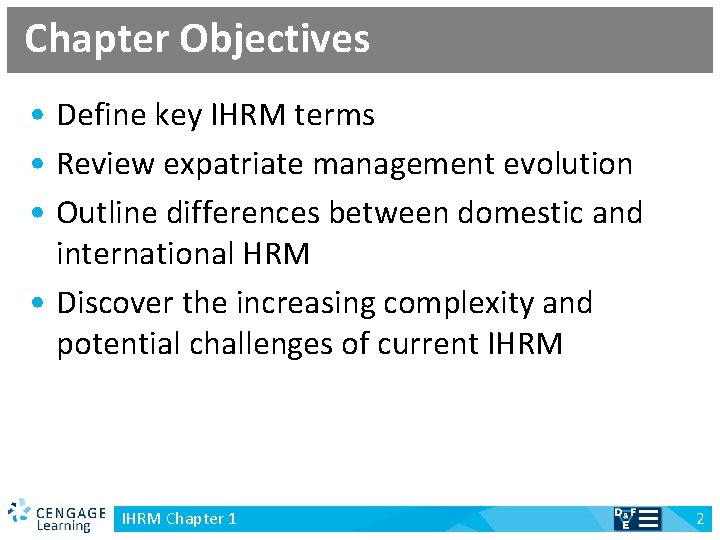 Chapter Objectives

• Define key IHRM terms
• Review expatriate management evolution
• Outline differences between domestic and international HRM
• Discover the increasing complexity and potential challenges of current IHRM

CENGAGE Learning
IHRM Chapter 1
D&F E
2